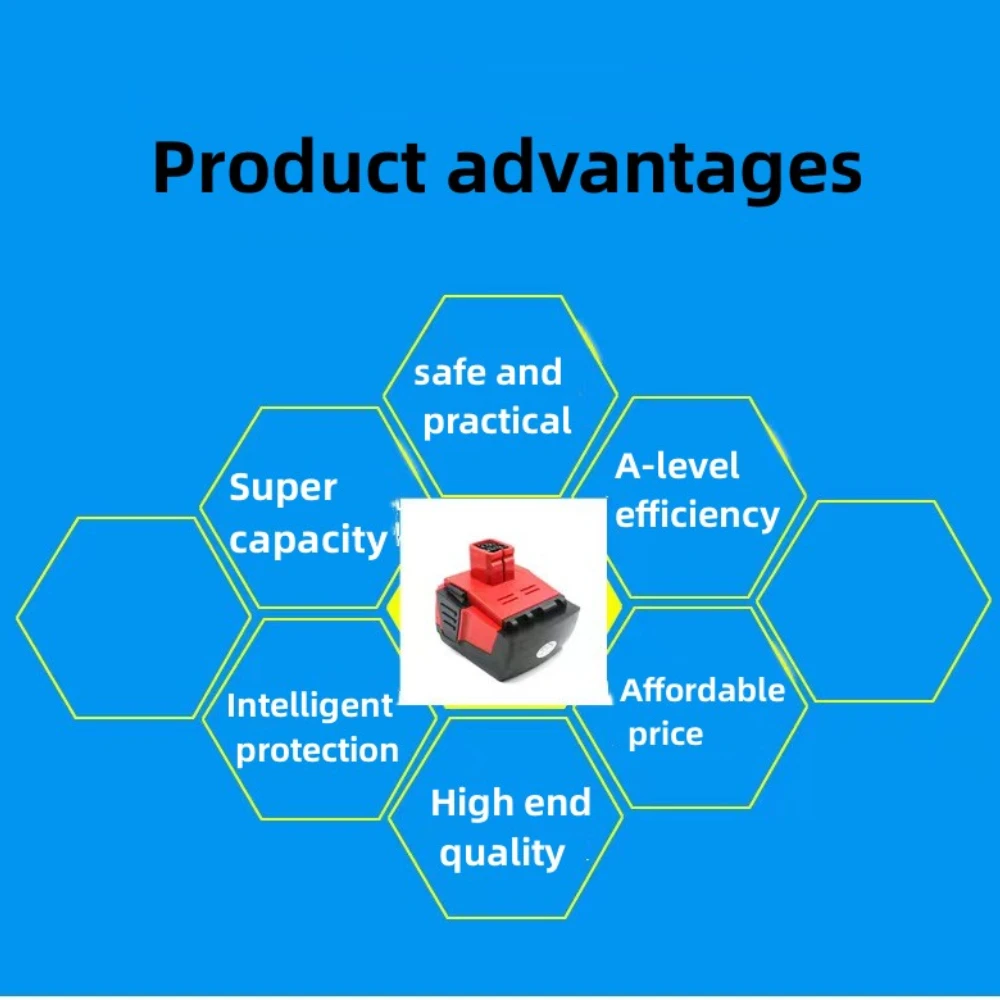 Product advantages

safe and practical

Super capacity

A-level efficiency

Intelligent protection

Affordable price

High end quality